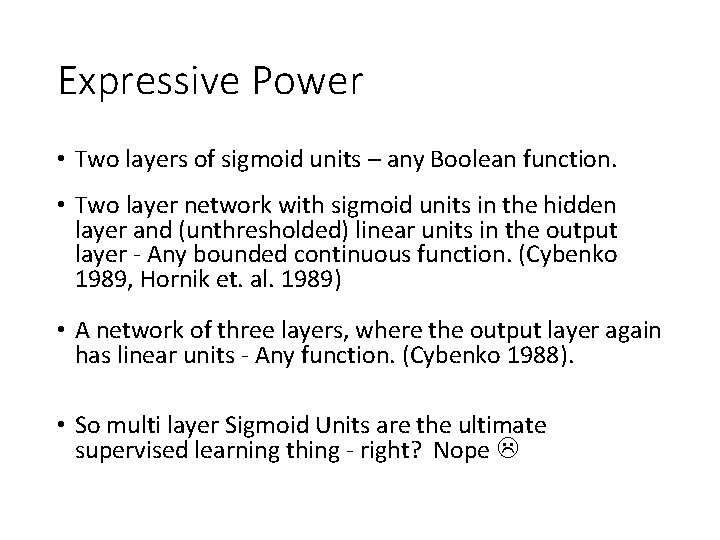 Expressive Power

• Two layers of sigmoid units – any Boolean function.

• Two layer network with sigmoid units in the hidden layer and (unthresholded) linear units in the output layer - Any bounded continuous function. (Cybenko 1989, Hornik et. al. 1989)

• A network of three layers, where the output layer again has linear units - Any function. (Cybenko 1988).

• So multi layer Sigmoid Units are the ultimate supervised learning thing - right? Nope ☹